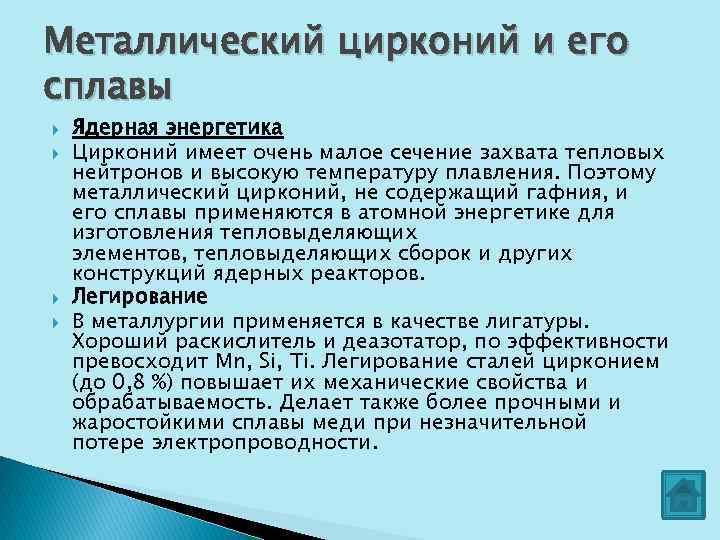 Металлический цирконий и его сплавы

Ядерная энергетика

Цирконий имеет очень малое сечение захвата тепловых нейтронов и высокую температуру плавления. Поэтому металлический цирконий, не содержащий гафния, и его сплавы применяются в атомной энергетике для изготовления тепловыделяющих элементов, тепловыделяющих сборок и других конструкций ядерных реакторов.

Легирование

В металлургии применяется в качестве лигатуры. Хороший раскислитель и деазотатор, по эффективности превосходит Mn, Si, Ti. Легирование сталей цирконием (до 0,8 %) повышает их механические свойства и обрабатываемость. Делает также более прочными и жаростойкими сплавы меди при незначительной потере электропроводности.